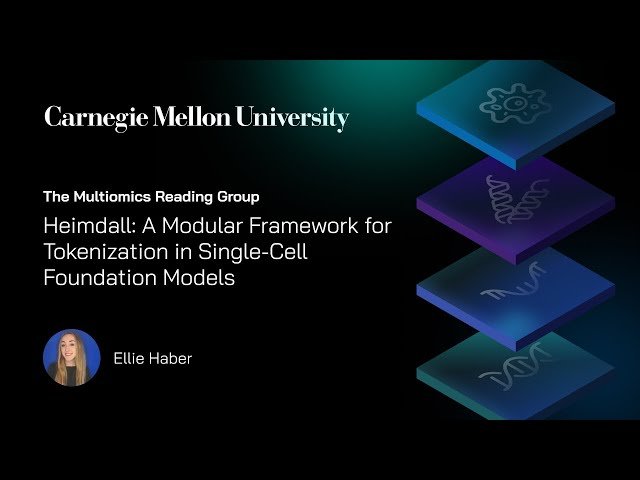 Carnegie Mellon University

The Multiomics Reading Group

Heimdall: A Modular Framework for Tokenization in Single-Cell Foundation Models

Ellie Haber